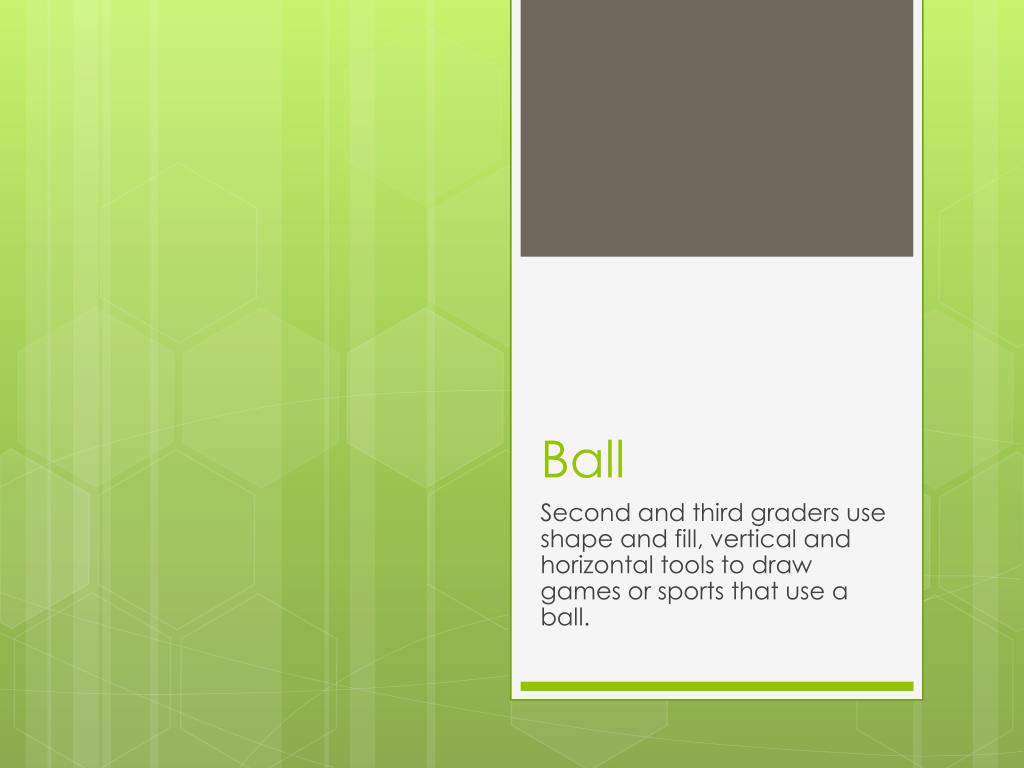 Ball

Second and third graders use shape and fill, vertical and horizontal tools to draw games or sports that use a ball.